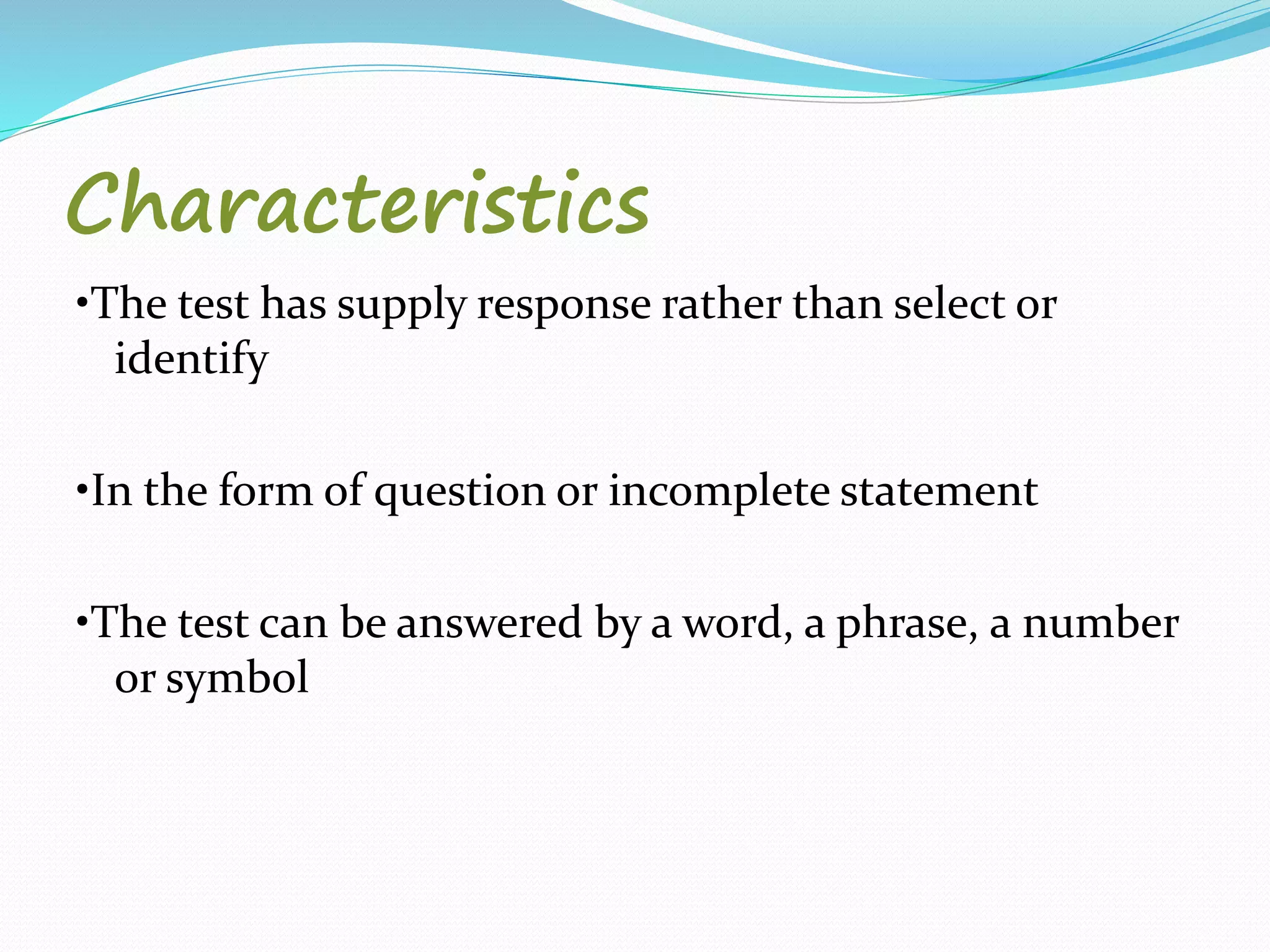 Characteristics

•The test has supply response rather than select or identify

•In the form of question or incomplete statement

•The test can be answered by a word, a phrase, a number or symbol